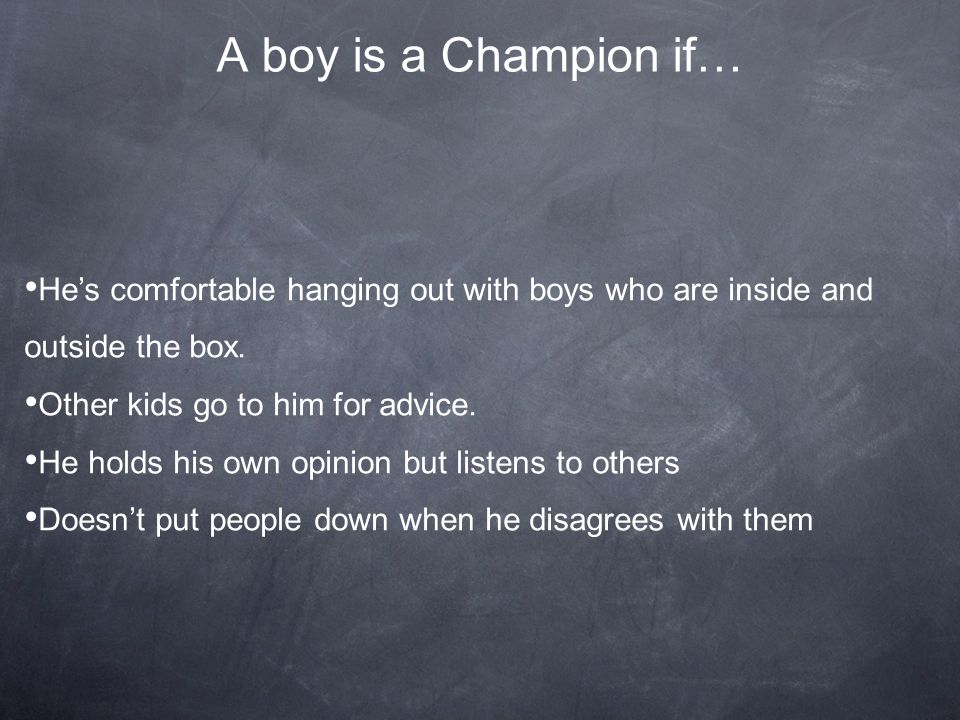 A boy is a Champion if…

•He’s comfortable hanging out with boys who are inside and outside the box.

•Other kids go to him for advice.

•He holds his own opinion but listens to others

•Doesn’t put people down when he disagrees with them